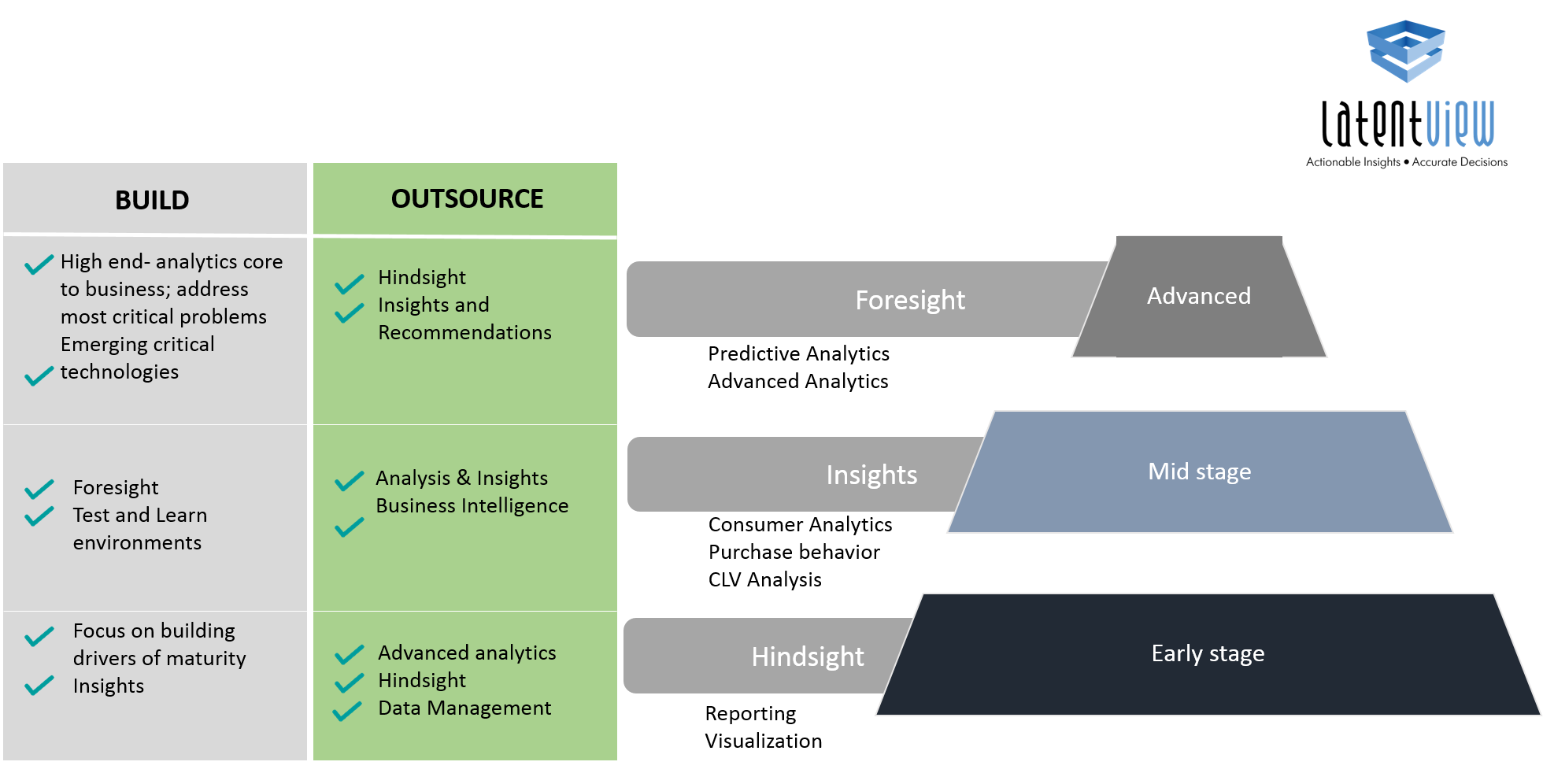 latentview
Actionable Insights • Accurate Decisions

| BUILD | OUTSOURCE |
|---|---|
| High end- analytics core to business; address most critical problems Emerging critical technologies | Hindsight Insights and Recommendations |
| Foresight Test and Learn environments | Analysis & Insights Business Intelligence |
| Focus on building drivers of maturity Insights | Advanced analytics Hindsight Data Management |

Foresight
Advanced
Predictive Analytics
Advanced Analytics

Insights
Mid stage
Consumer Analytics
Purchase behavior
CLV Analysis

Hindsight
Early stage
Reporting
Visualization